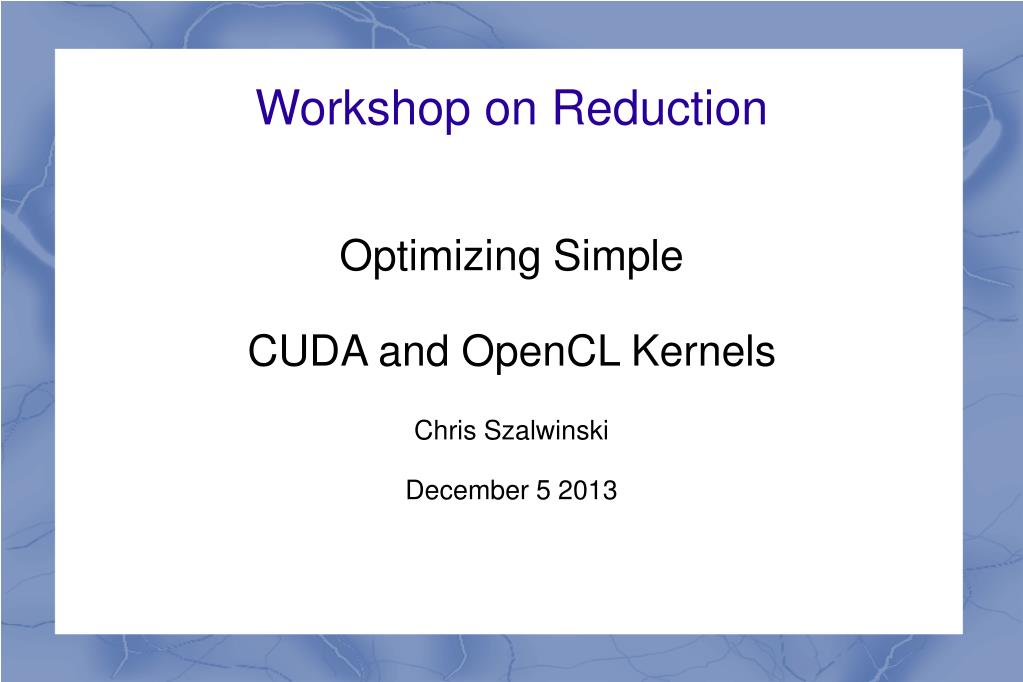 Workshop on Reduction

Optimizing Simple

CUDA and OpenCL Kernels

Chris Szalwinski

December 5 2013